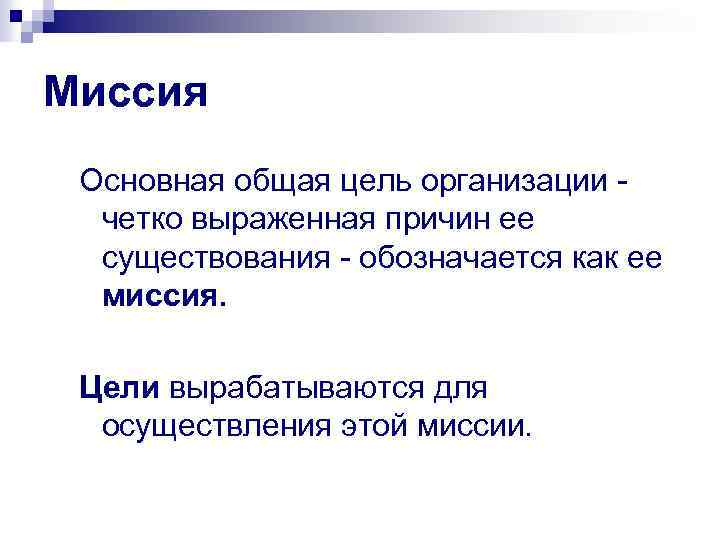 Миссия

Основная общая цель организации - четко выраженная причин ее существования - обозначается как ее миссия.

Цели вырабатываются для осуществления этой миссии.